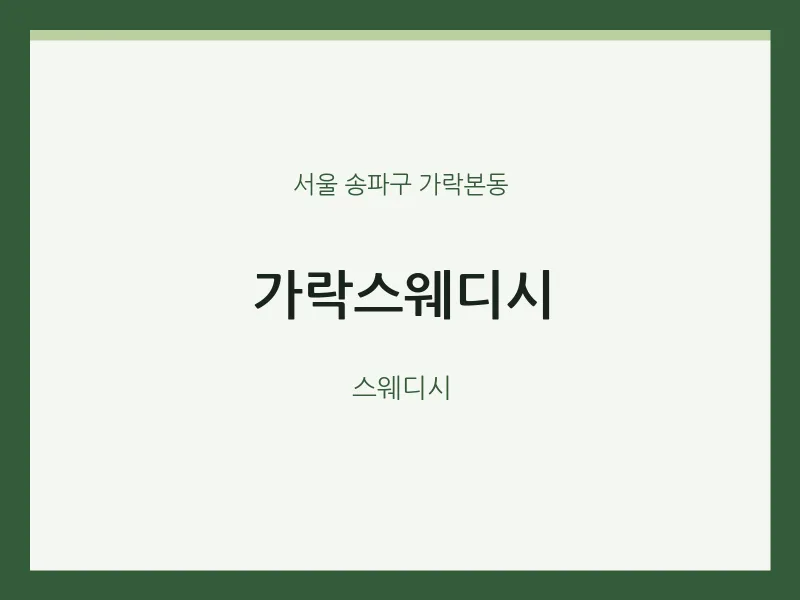 서울 송파구 가락본동

가락스웨디시

스웨디시